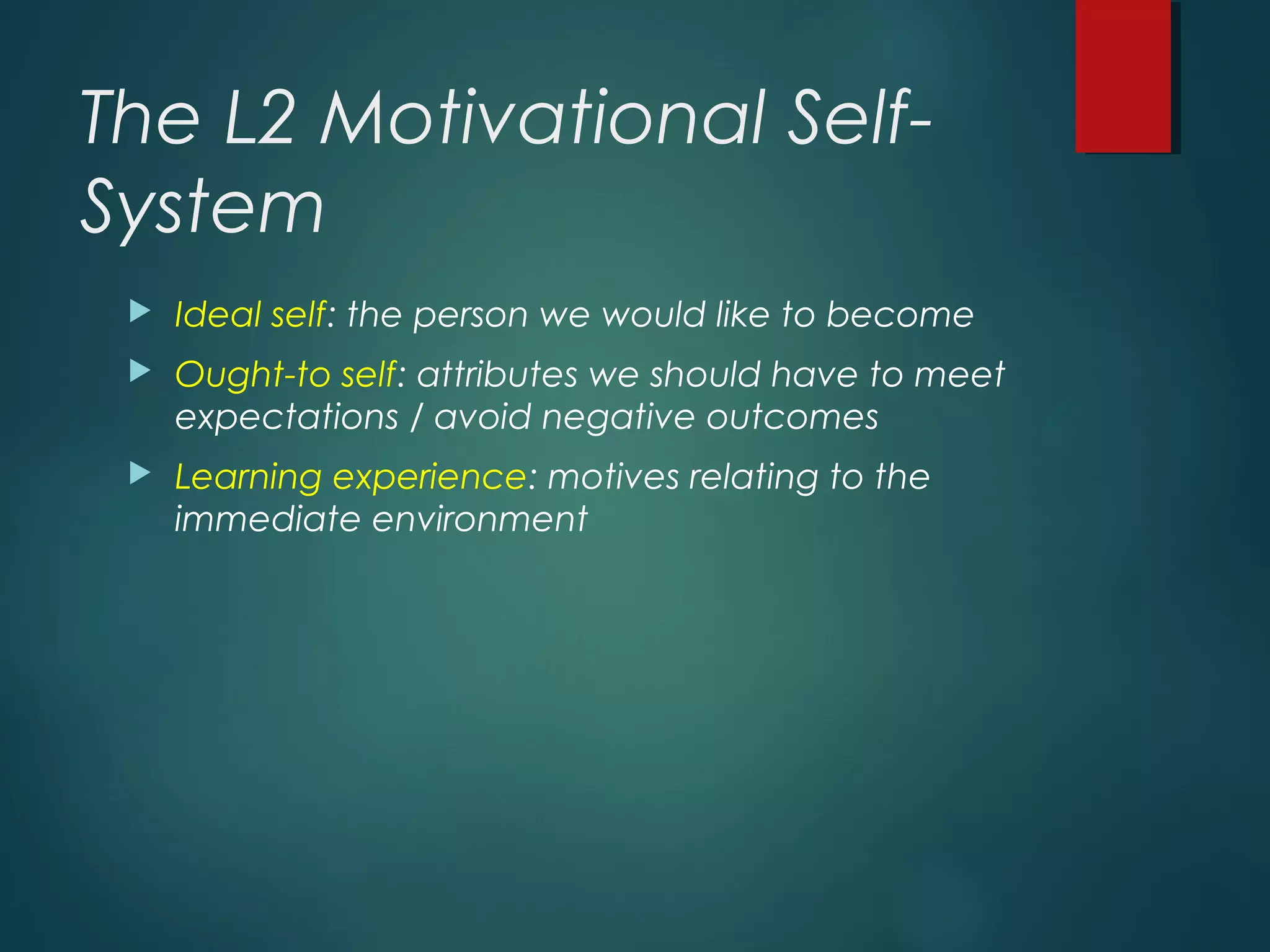 The L2 Motivational Self-System

Ideal self: the person we would like to become

Ought-to self: attributes we should have to meet expectations / avoid negative outcomes

Learning experience: motives relating to the immediate environment